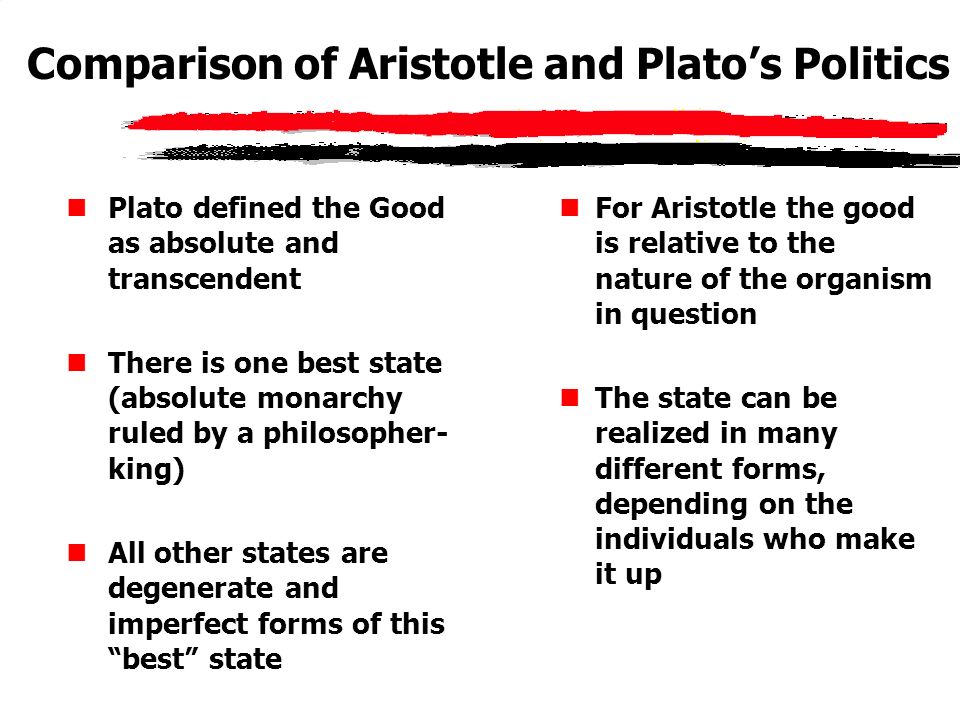 Comparison of Aristotle and Plato’s Politics

Plato defined the Good as absolute and transcendent

There is one best state (absolute monarchy ruled by a philosopher-king)

All other states are degenerate and imperfect forms of this “best” state

For Aristotle the good is relative to the nature of the organism in question

The state can be realized in many different forms, depending on the individuals who make it up